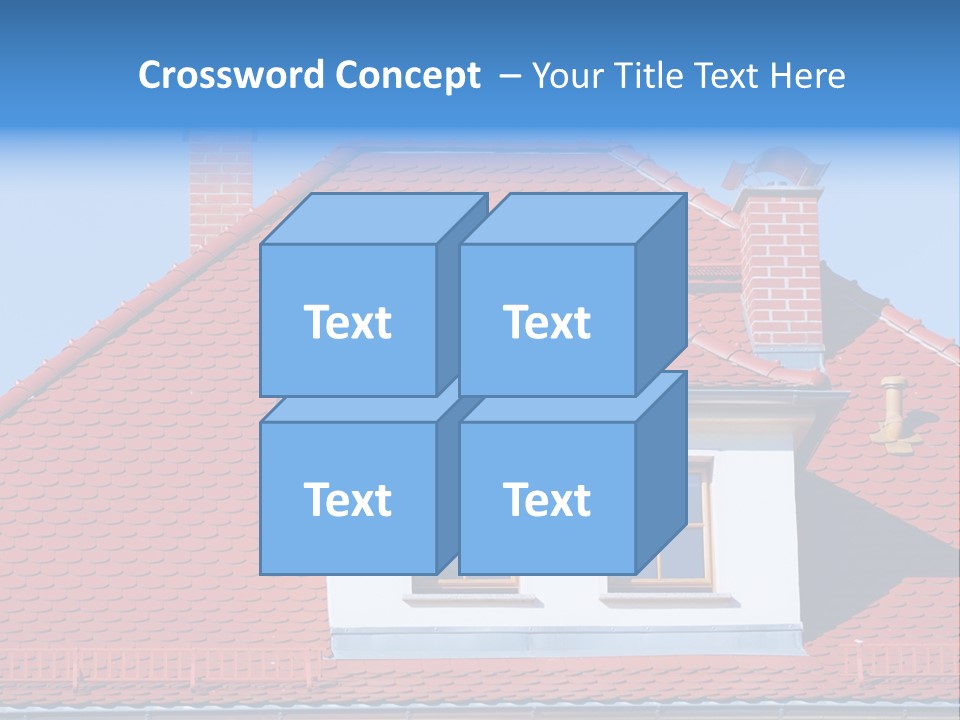 Crossword Concept – Your Title Text Here

Text

Text

Text

Text